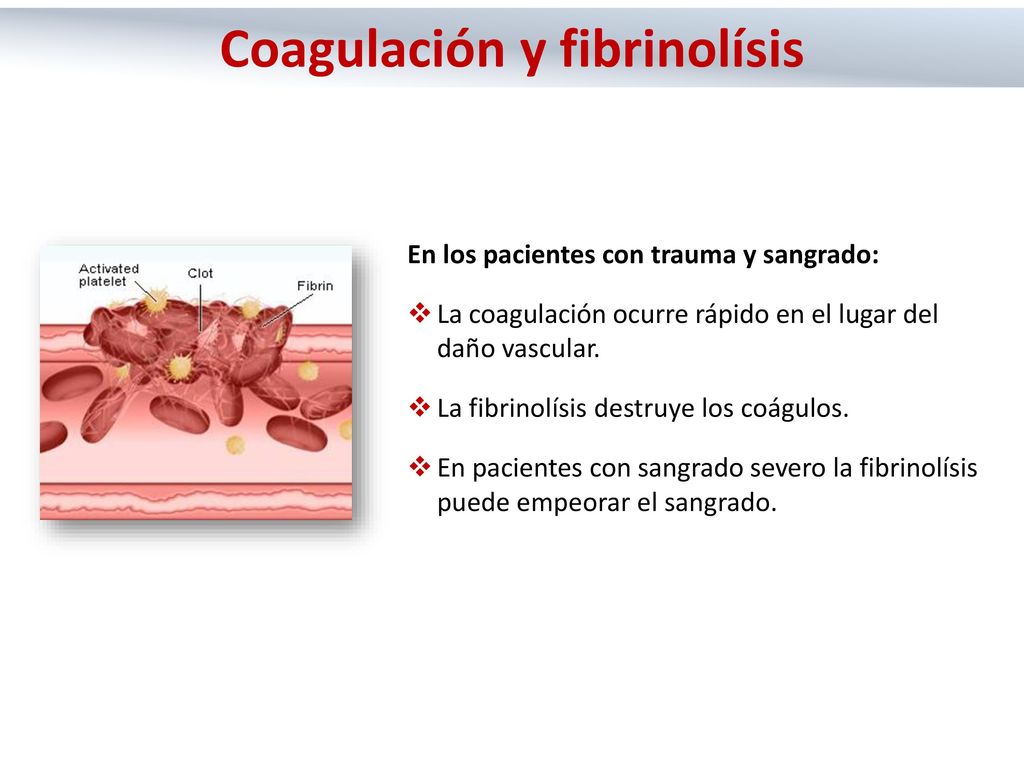 Coagulación y fibrinolísis

Activated platelet

Clot

Fibrin

En los pacientes con trauma y sangrado:

❖ La coagulación ocurre rápido en el lugar del daño vascular.

❖ La fibrinolísis destruye los coágulos.

❖ En pacientes con sangrado severo la fibrinolísis puede empeorar el sangrado.